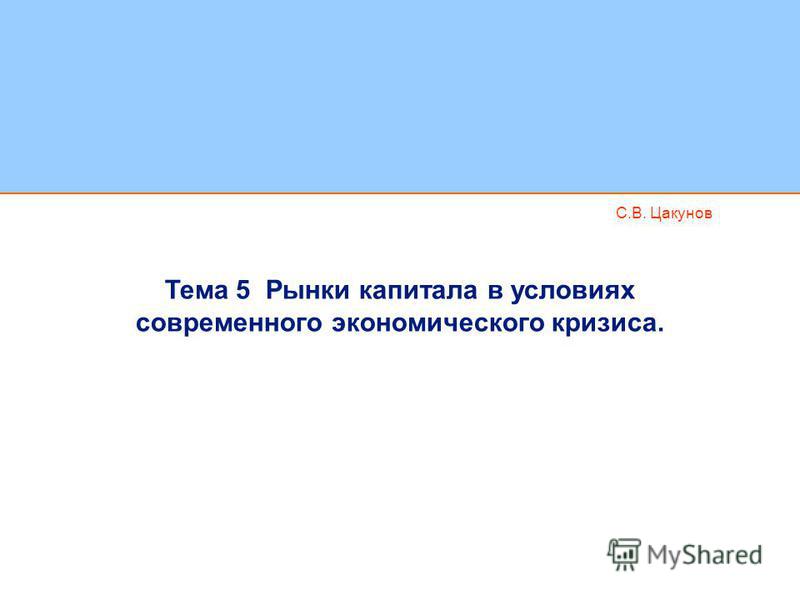 С.В. Цакунов

Тема 5 Рынки капитала в условиях современного экономического кризиса.

MyShared